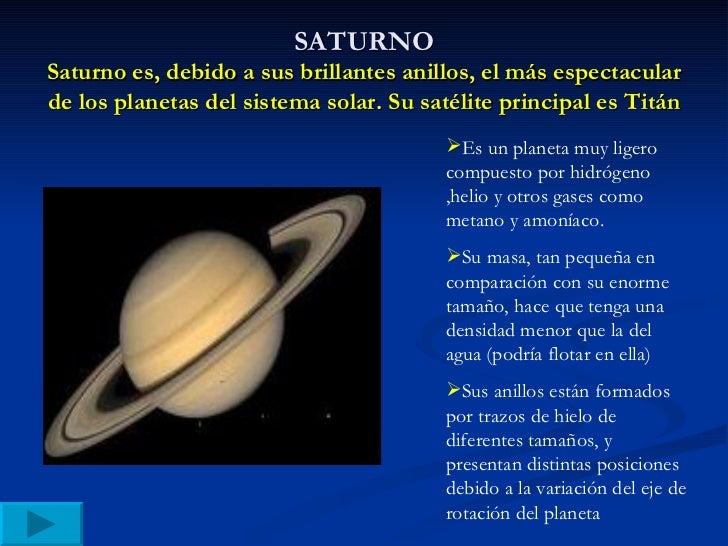 SATURNO

Saturno es, debido a sus brillantes anillos, el más espectacular de los planetas del sistema solar. Su satélite principal es Titán

➢Es un planeta muy ligero compuesto por hidrógeno ,helio y otros gases como metano y amoníaco.

➢Su masa, tan pequeña en comparación con su enorme tamaño, hace que tenga una densidad menor que la del agua (podría flotar en ella)

➢Sus anillos están formados por trazos de hielo de diferentes tamaños, y presentan distintas posiciones debido a la variación del eje de rotación del planeta